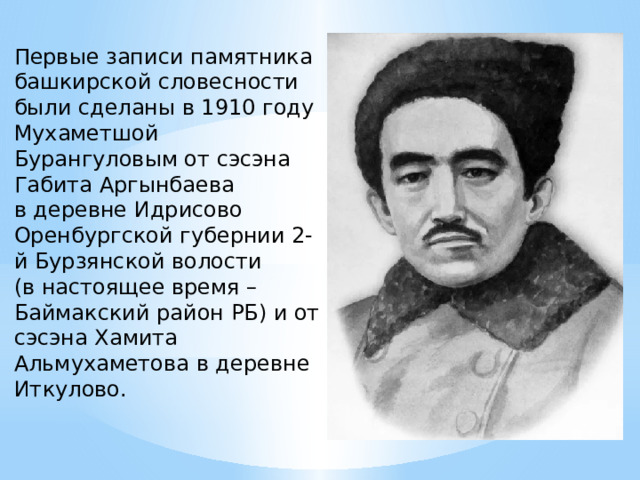 Первые записи памятника башкирской словесности были сделаны в 1910 году Мухаметшой Бурангуловым от сэсэна Габита Аргынбаева в деревне Идрисово Оренбургской губернии 2-й Бурзянской волости (в настоящее время – Баймакский район РБ) и от сэсэна Хамита Альмухаметова в деревне Иткулово.